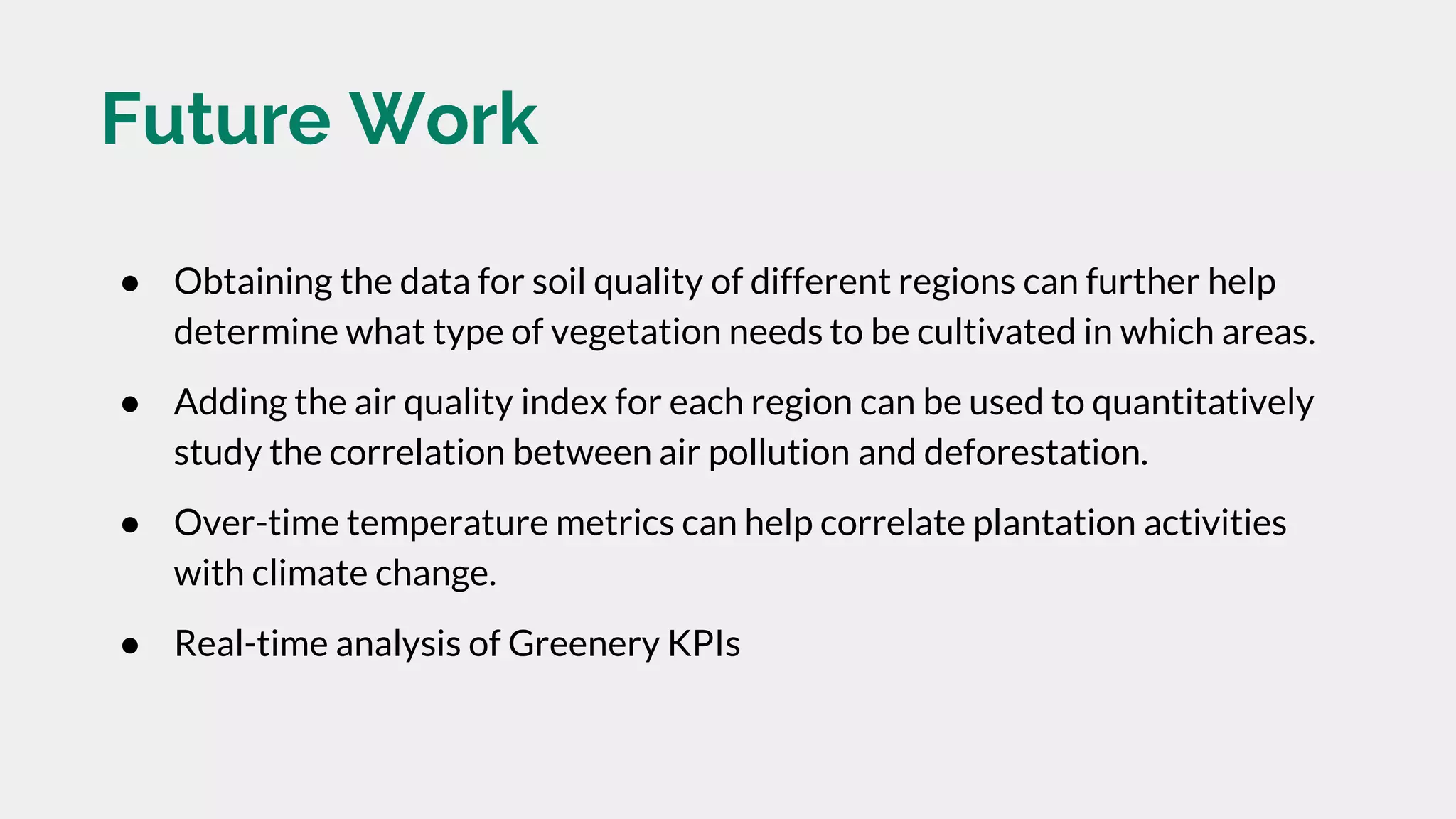 Future Work

● Obtaining the data for soil quality of different regions can further help determine what type of vegetation needs to be cultivated in which areas.

● Adding the air quality index for each region can be used to quantitatively study the correlation between air pollution and deforestation.

● Over-time temperature metrics can help correlate plantation activities with climate change.

● Real-time analysis of Greenery KPIs